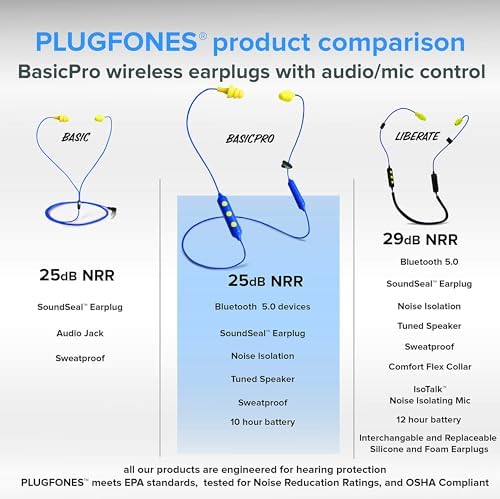 PLUGFONES® product comparison
BasicPro wireless earplugs with audio/mic control

BASIC

25dB NRR

SoundSeal™ Earplug

Audio Jack

Sweatproof

BASICPRO

25dB NRR

Bluetooth 5.0 devices

SoundSeal™ Earplug

Noise Isolation

Tuned Speaker

Sweatproof

10 hour battery

LIBERATE

29dB NRR

Bluetooth 5.0

SoundSeal™ Earplug

Noise Isolation

Tuned Speaker

Sweatproof

Comfort Flex Collar

IsoTalk™ Noise Isolating Mic

12 hour battery

Interchangable and Replaceable Silicone and Foam Earplugs

all our products are engineered for hearing protection
PLUGFONES™ meets EPA standards, tested for Noise Reducation Ratings, and OSHA Compliant